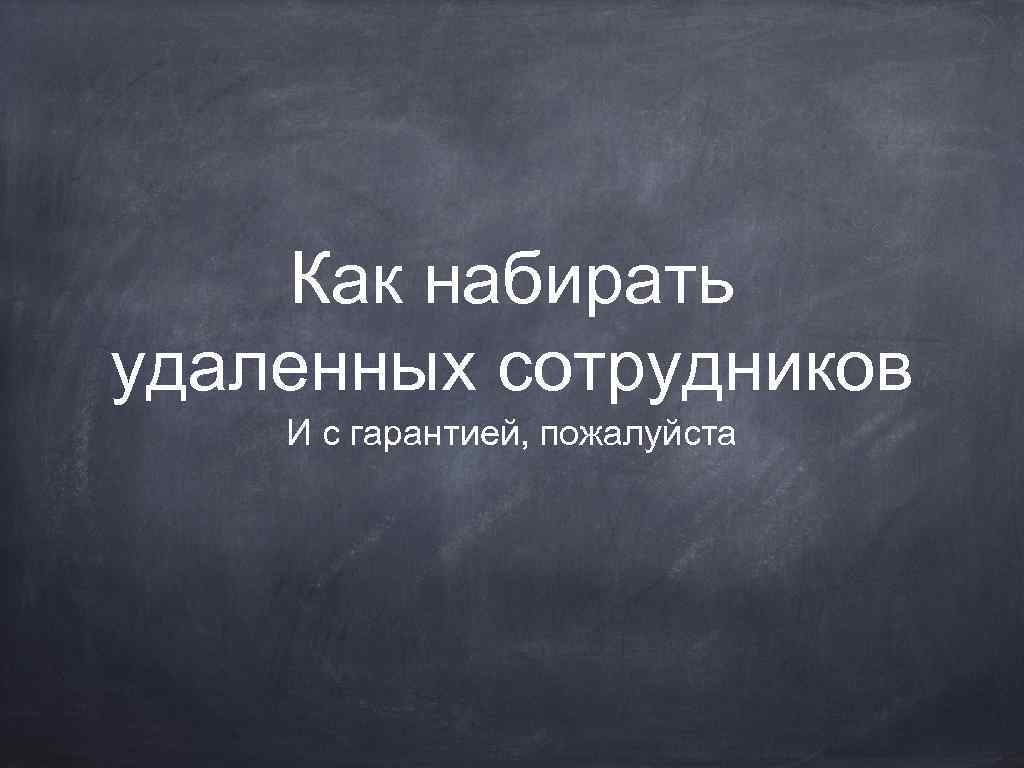 Как набирать удаленных сотрудников

И с гарантией, пожалуйста